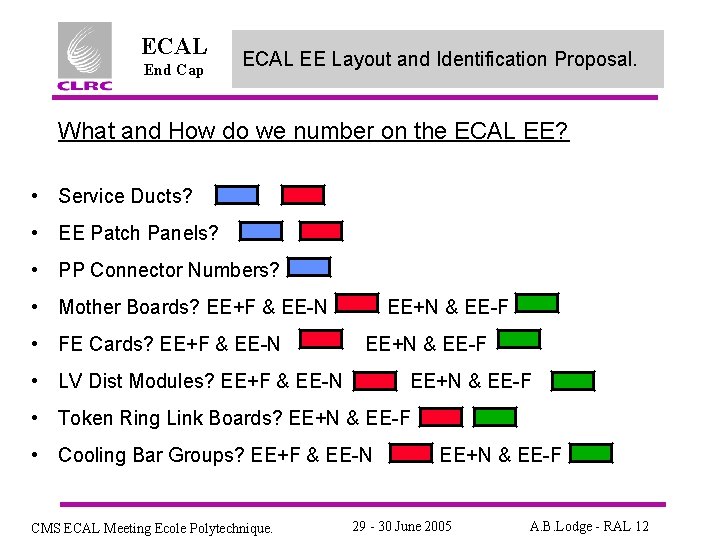 CLRC

ECAL
End Cap

ECAL EE Layout and Identification Proposal.

What and How do we number on the ECAL EE?

• Service Ducts?
• EE Patch Panels?
• PP Connector Numbers?
• Mother Boards? EE+F & EE-N EE+N & EE-F
• FE Cards? EE+F & EE-N EE+N & EE-F
• LV Dist Modules? EE+F & EE-N EE+N & EE-F
• Token Ring Link Boards? EE+N & EE-F
• Cooling Bar Groups? EE+F & EE-N EE+N & EE-F

CMS ECAL Meeting Ecole Polytechnique.
29 - 30 June 2005
A.B.Lodge - RAL 12